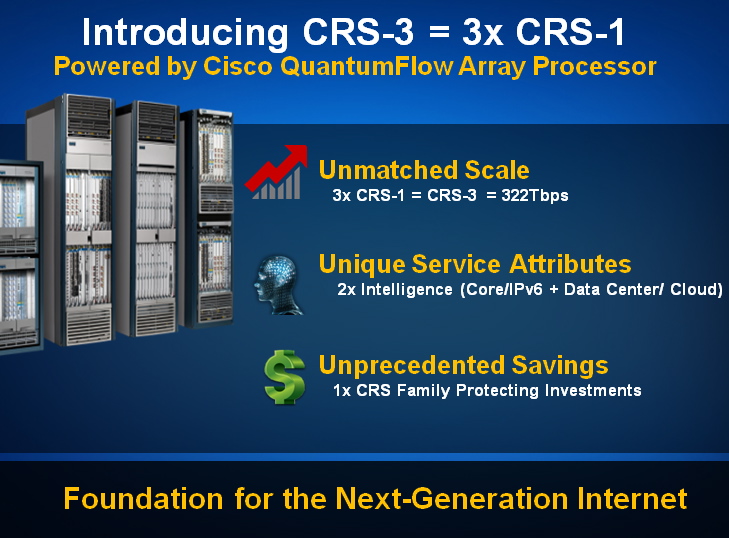 Introducing CRS-3 = 3x CRS-1
Powered by Cisco QuantumFlow Array Processor

Unmatched Scale
3x CRS-1 = CRS-3 = 322Tbps

Unique Service Attributes
2x Intelligence (Core/IPv6 + Data Center/ Cloud)

Unprecedented Savings
1x CRS Family Protecting Investments

Foundation for the Next-Generation Internet